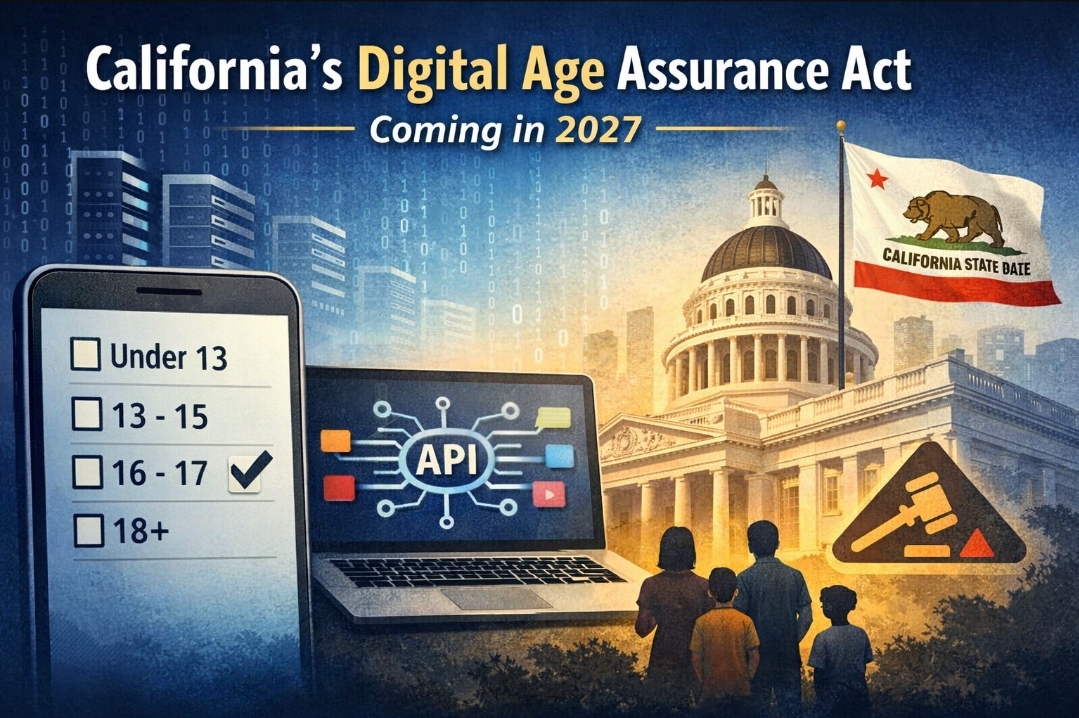 California's Digital Age Assurance Act

Coming in 2027

CALIFORNIA STATE DATE

Under 13

13 - 15

16 - 17

18+

API